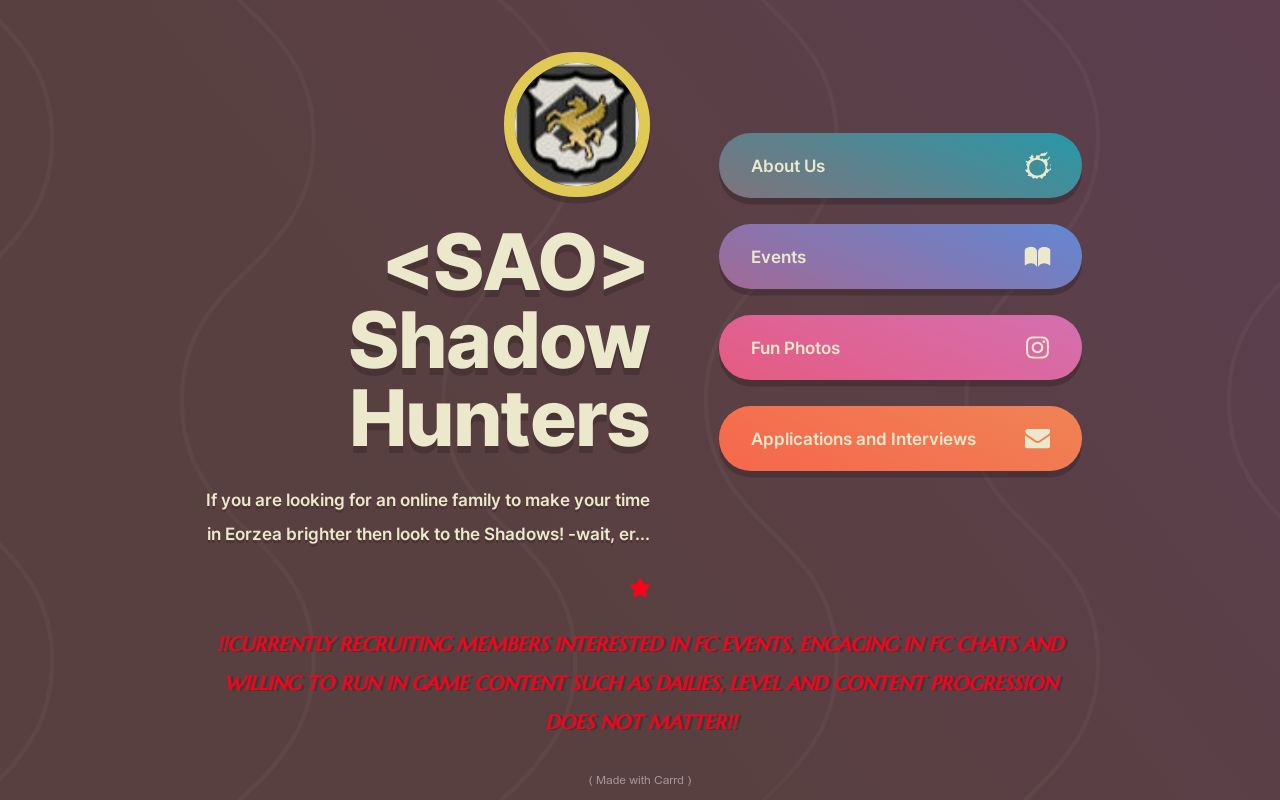 <SAO>
Shadow
Hunters

If you are looking for an online family to make your time in Eorzea brighter then look to the Shadows! -wait, er...

About Us

Events

Fun Photos

Applications and Interviews

!!CURRENTLY RECRUITING MEMBERS INTERESTED IN FC EVENTS, ENGAGING IN FC CHATS AND WILLING TO RUN IN GAME CONTENT SUCH AS DAILIES, LEVEL AND CONTENT PROGRESSION DOES NOT MATTER!!

( Made with Carrd )